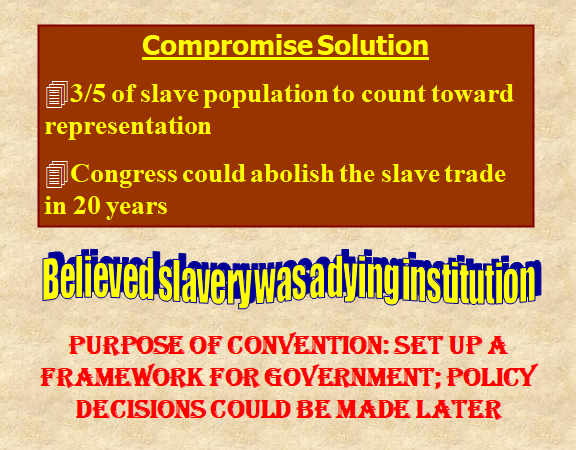 Compromise Solution

3/5 of slave population to count toward representation

Congress could abolish the slave trade in 20 years

Believed slavery was a dying institution

PURPOSE OF CONVENTION: SET UP A FRAMEWORK FOR GOVERNMENT; POLICY DECISIONS COULD BE MADE LATER